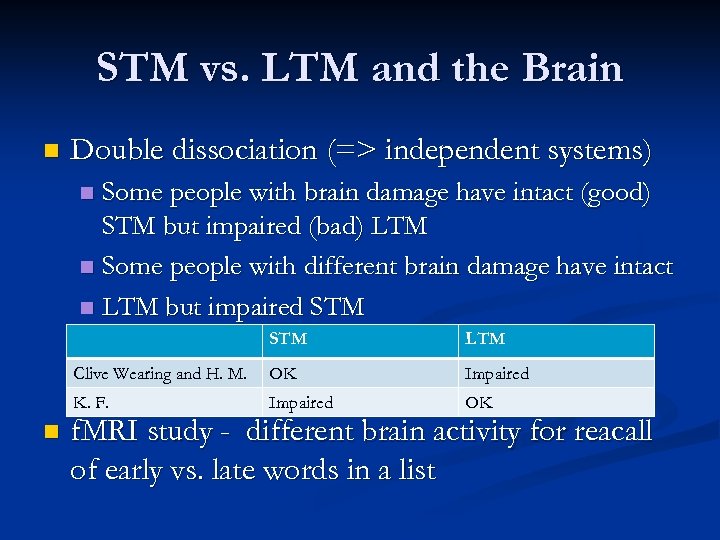 STM vs. LTM and the Brain

Double dissociation (=> independent systems)

Some people with brain damage have intact (good) STM but impaired (bad) LTM

Some people with different brain damage have intact

LTM but impaired STM

| | STM | LTM |
|---|---|---|
| Clive Wearing and H. M. | OK | Impaired |
| K. F. | Impaired | OK |

fMRI study - different brain activity for reacall of early vs. late words in a list